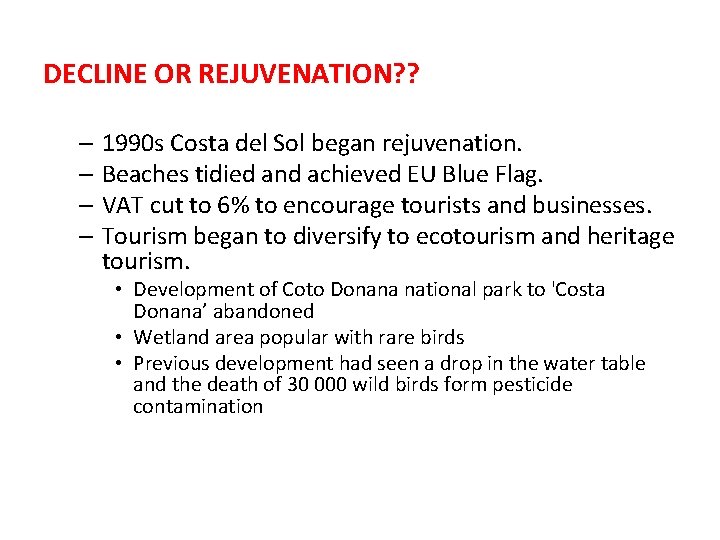 DECLINE OR REJUVENATION??

– 1990s Costa del Sol began rejuvenation.
– Beaches tidied and achieved EU Blue Flag.
– VAT cut to 6% to encourage tourists and businesses.
– Tourism began to diversify to ecotourism and heritage tourism.
• Development of Coto Donana national park to 'Costa Donana' abandoned
• Wetland area popular with rare birds
• Previous development had seen a drop in the water table and the death of 30 000 wild birds form pesticide contamination